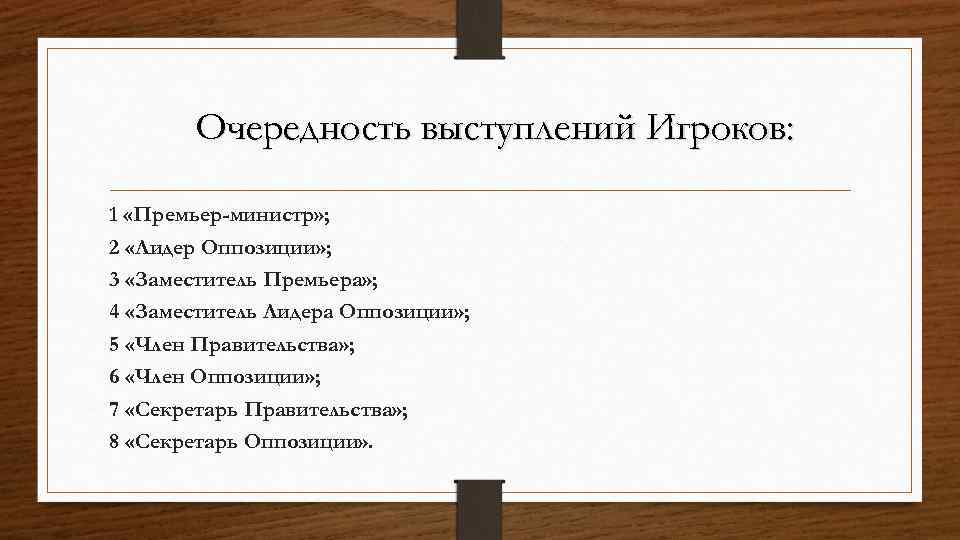 Очередность выступлений Игроков:

1 «Премьер-министр»;
2 «Лидер Оппозиции»;
3 «Заместитель Премьера»;
4 «Заместитель Лидера Оппозиции»;
5 «Член Правительства»;
6 «Член Оппозиции»;
7 «Секретарь Правительства»;
8 «Секретарь Оппозиции».